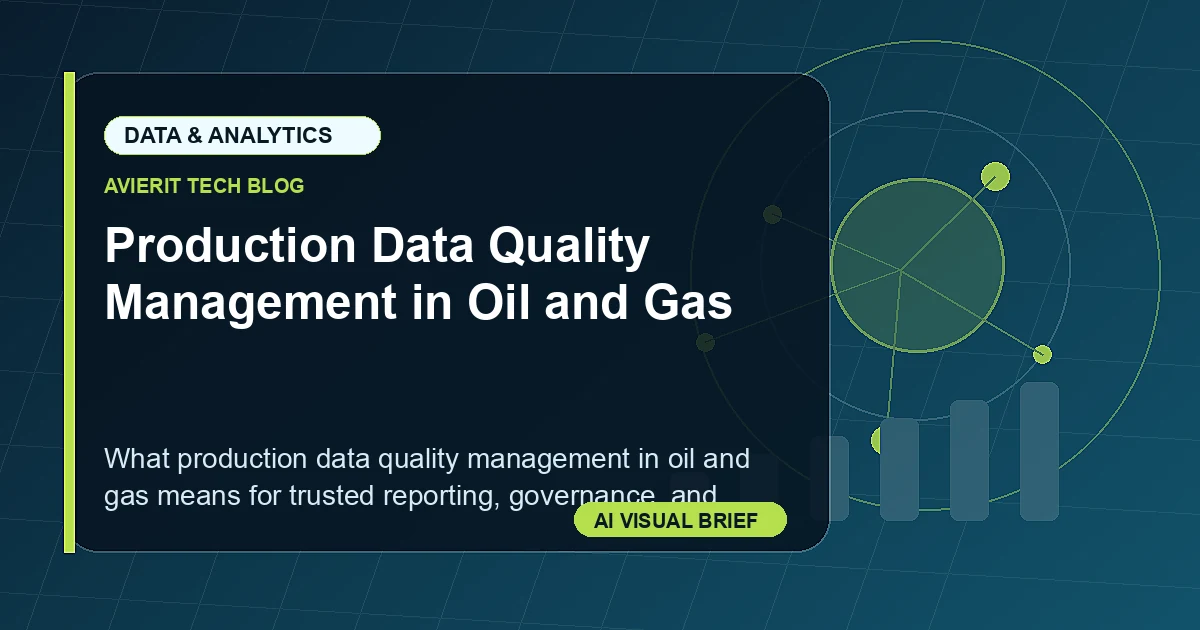 DATA & ANALYTICS

AVIERIT TECH BLOG

Production Data Quality Management in Oil and Gas

What production data quality management in oil and gas means for trusted reporting, governance, and

AI VISUAL BRIEF